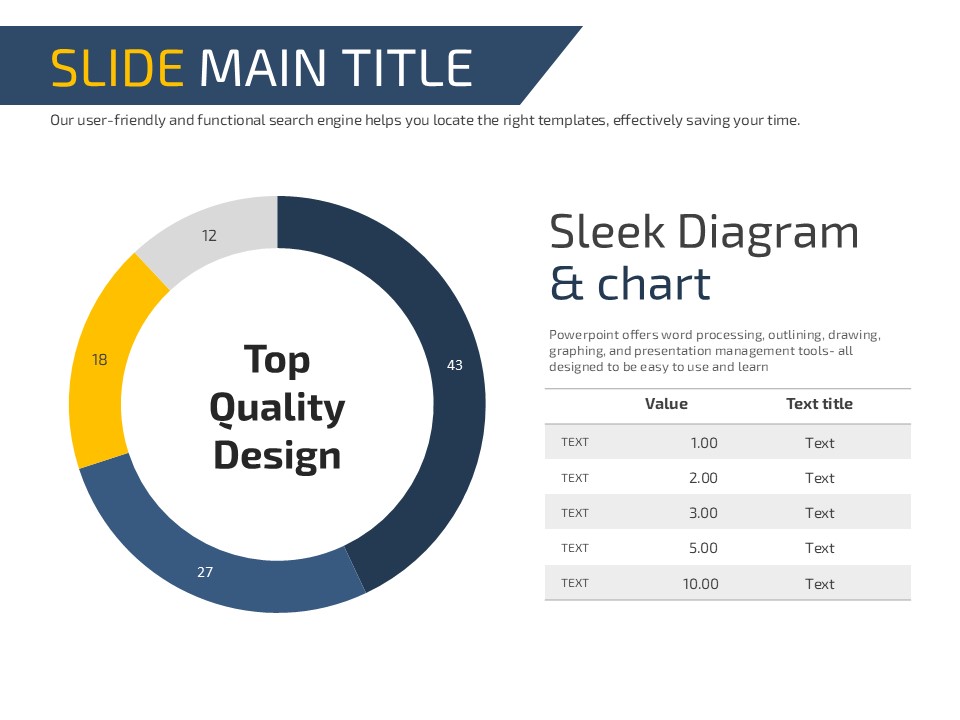 SLIDE MAIN TITLE

Our user-friendly and functional search engine helps you locate the right templates, effectively saving your time.

12

18

43

27

Top Quality Design

Sleek Diagram & chart

Powerpoint offers word processing, outlining, drawing, graphing, and presentation management tools- all designed to be easy to use and learn

| | Value | Text title |
|---|---|---|
| TEXT | 1.00 | Text |
| TEXT | 2.00 | Text |
| TEXT | 3.00 | Text |
| TEXT | 5.00 | Text |
| TEXT | 10.00 | Text |